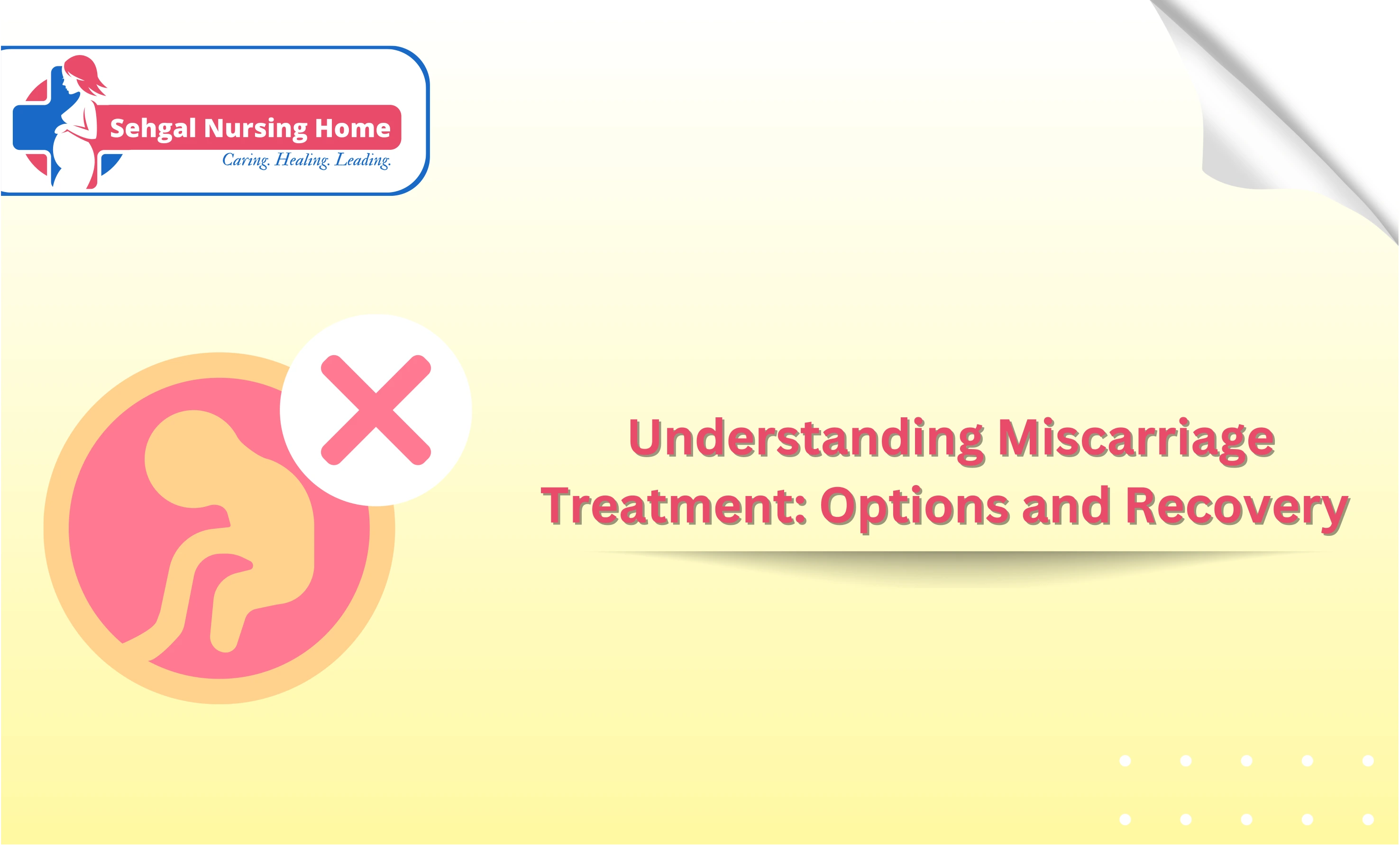 Sehgal Nursing Home
Caring. Healing. Leading.

Understanding Miscarriage Treatment: Options and Recovery